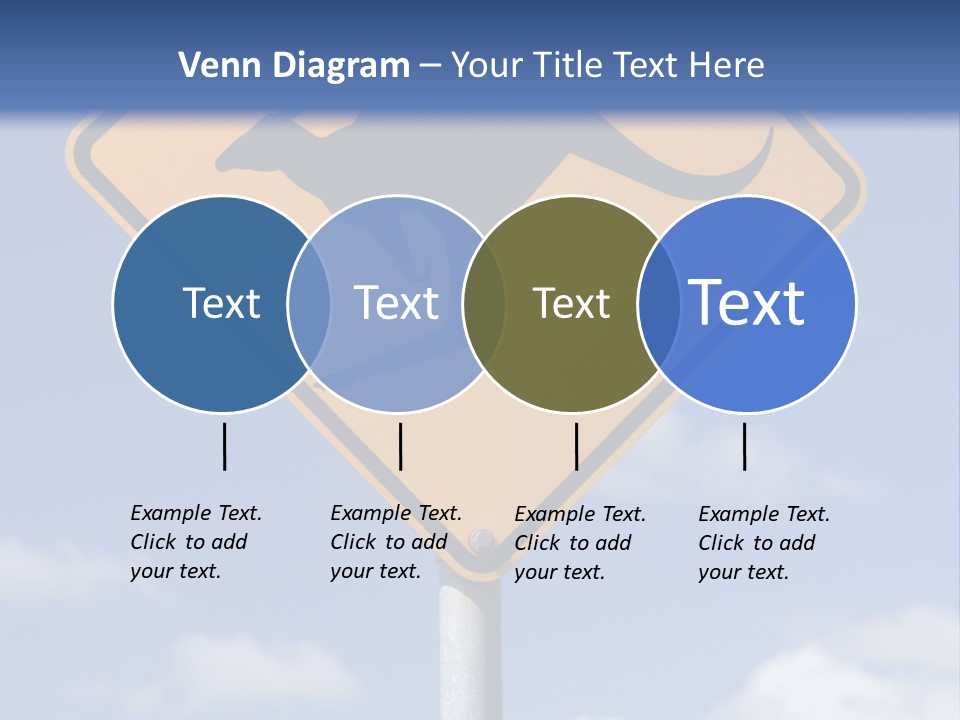 Venn Diagram – Your Title Text Here

Text

Text

Text

Text

Example Text. Click to add your text.

Example Text. Click to add your text.

Example Text. Click to add your text.

Example Text. Click to add your text.